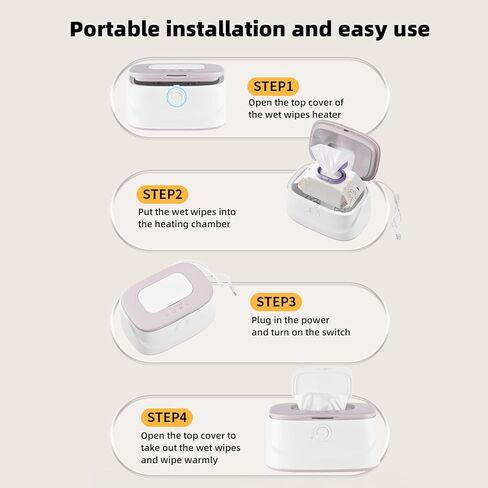 Portable installation and easy use

STEP1
Open the top cover of the wet wipes heater

STEP2
Put the wet wipes into the heating chamber

STEP3
Plug in the power and turn on the switch

STEP4
Open the top cover to take out the wet wipes and wipe warmly